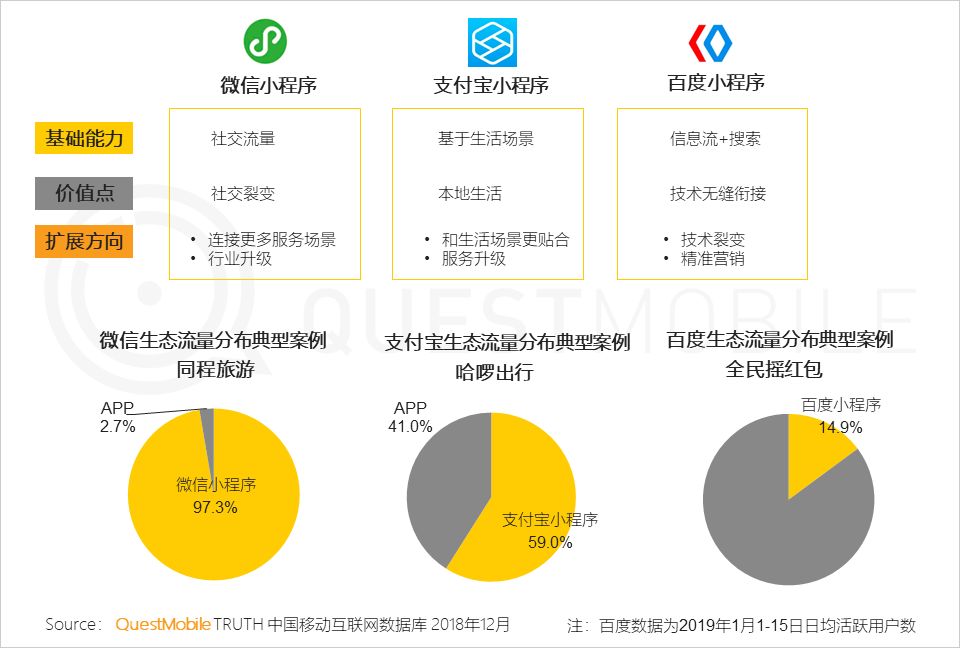 微信小程序

支付宝小程序

百度小程序

基础能力

价值点

扩展方向

社交流量

社交裂变

• 连接更多服务场景
• 行业升级

基于生活场景

本地生活

• 和生活场景更贴合
• 服务升级

信息流+搜索

技术无缝衔接

• 技术裂变
• 精准营销

QUESTMOBILE

微信生态流量分布典型案例
同程旅游

APP
2.7%

微信小程序
97.3%

支付宝生态流量分布典型案例
哈啰出行

APP
41.0%

支付宝小程序
59.0%

百度生态流量分布典型案例
全民摇红包

百度小程序
14.9%

Source： QuestMobile TRUTH 中国移动互联网数据库 2018年12月

注： 百度数据为2019年1月1-15日日均活跃用户数